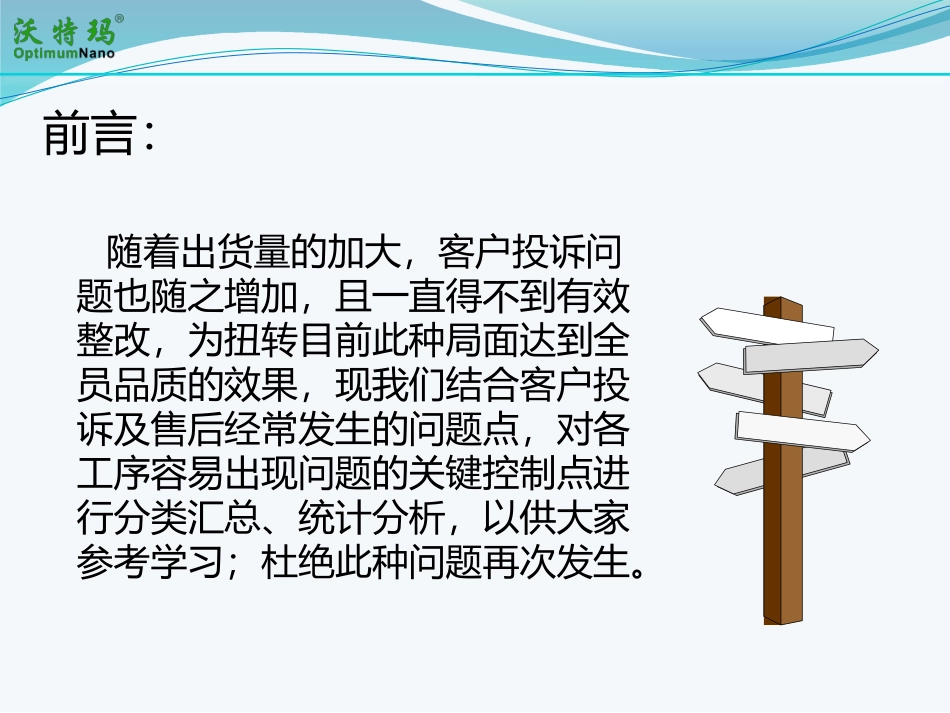 沃特玛®
OptimumNano

前言：

随着出货量的加大，客户投诉问题也随之增加，且一直得不到有效整改，为扭转目前此种局面达到全员品质的效果，现我们结合客户投诉及售后经常发生的问题点，对各工序容易出现问题的关键控制点进行分类汇总、统计分析，以供大家参考学习；杜绝此种问题再次发生。